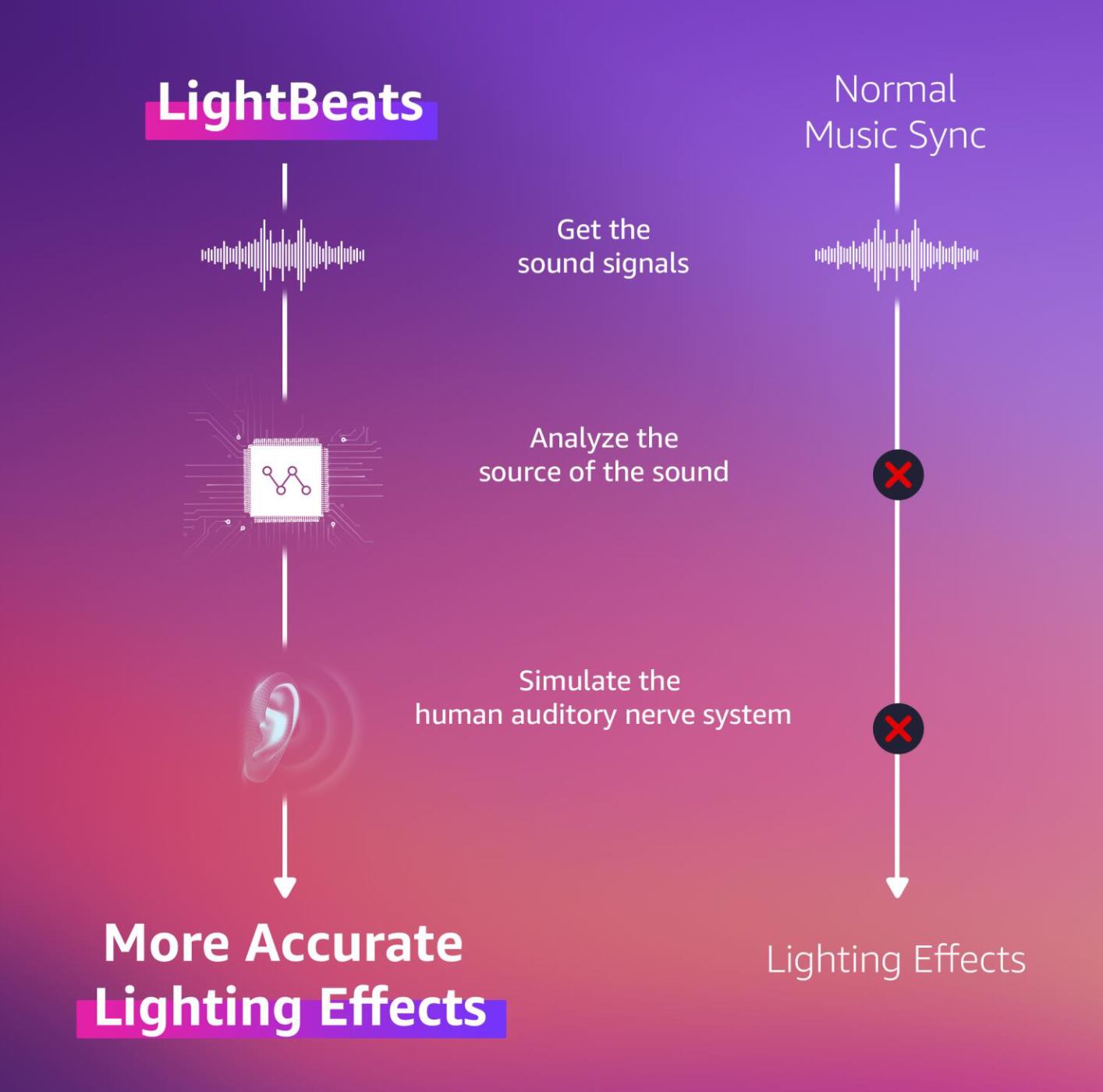 LightBeats

Normal Music Sync

Get the sound signals

Analyze the source of the sound

Simulate the human auditory nerve system

More Accurate Lighting Effects

Lighting Effects